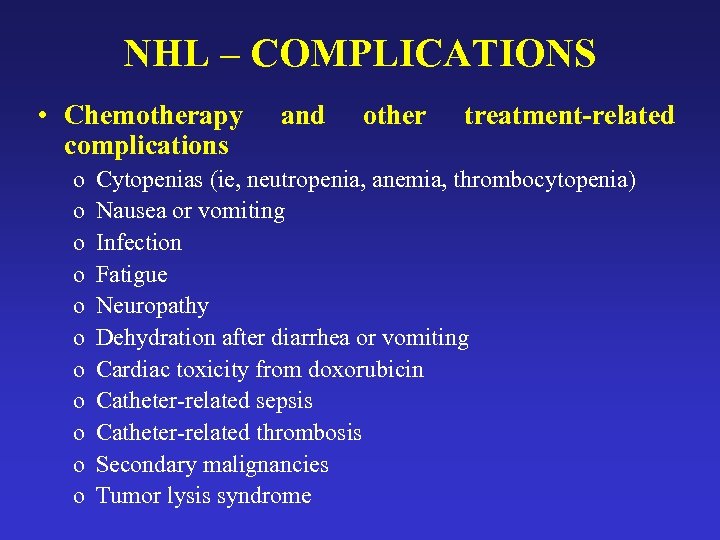 NHL – COMPLICATIONS

• Chemotherapy and other treatment-related complications

o Cytopenias (ie, neutropenia, anemia, thrombocytopenia)
o Nausea or vomiting
o Infection
o Fatigue
o Neuropathy
o Dehydration after diarrhea or vomiting
o Cardiac toxicity from doxorubicin
o Catheter-related sepsis
o Catheter-related thrombosis
o Secondary malignancies
o Tumor lysis syndrome